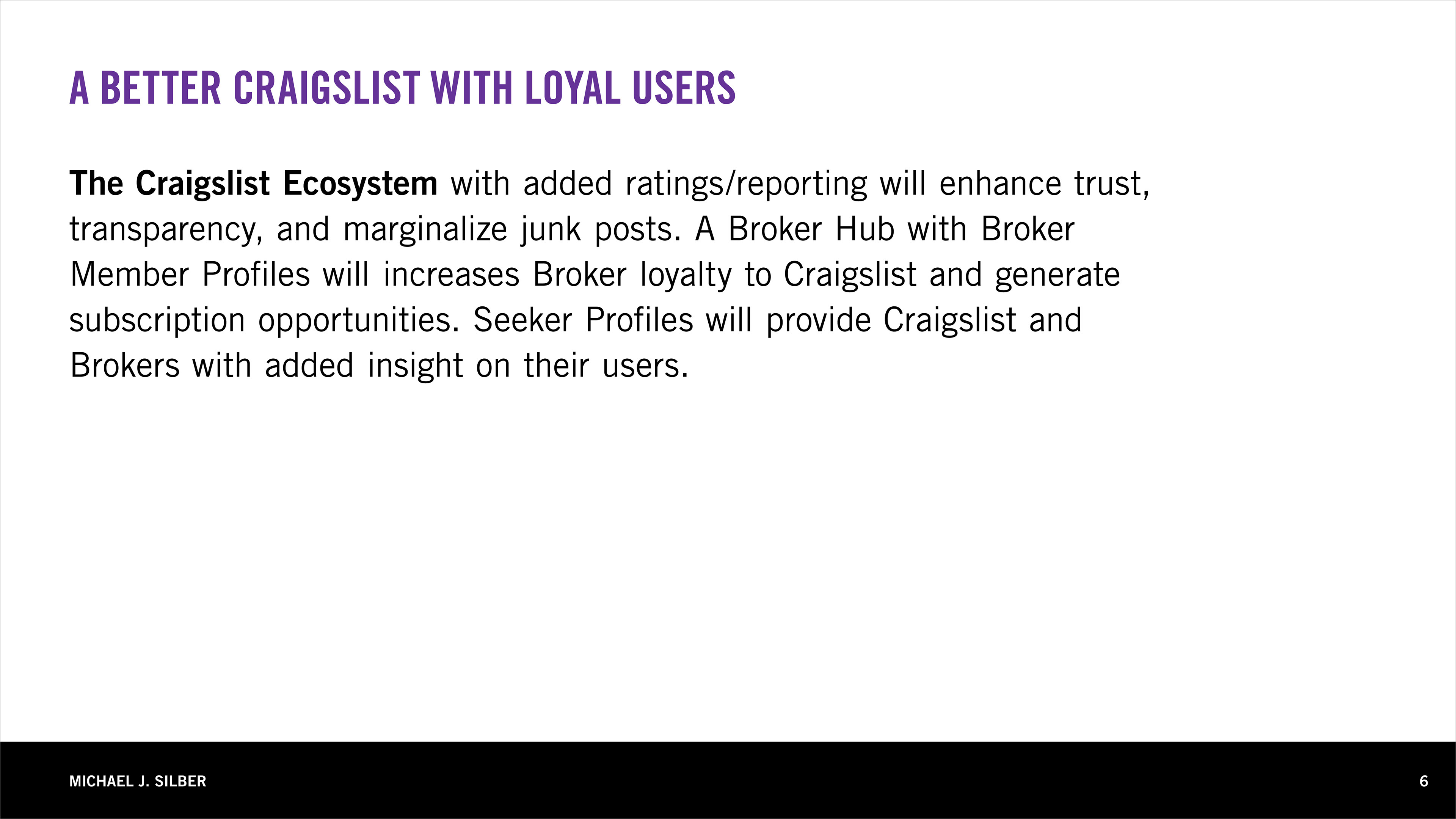 A BETTER CRAIGSLIST WITH LOYAL USERS

The Craigslist Ecosystem with added ratings/reporting will enhance trust, transparency, and marginalize junk posts. A Broker Hub with Broker Member Profiles will increases Broker loyalty to Craigslist and generate subscription opportunities. Seeker Profiles will provide Craigslist and Brokers with added insight on their users.

MICHAEL J. SILBER

6